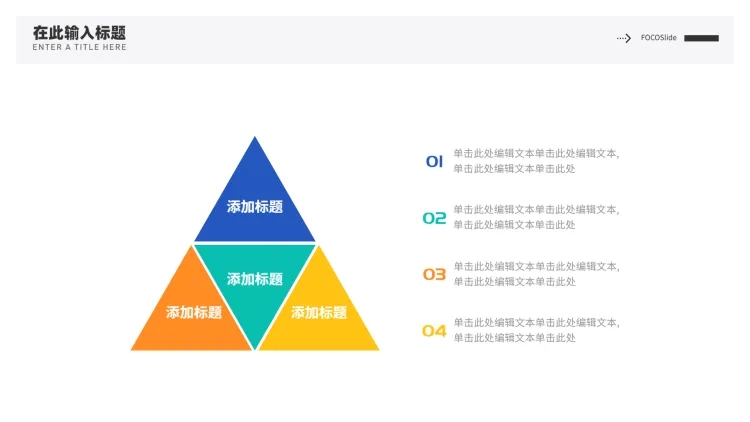 在此输入标题
ENTER A TITLE HERE

FOCOSlide

添加标题

添加标题

添加标题

添加标题

01 单击此处编辑文本单击此处编辑文本,单击此处编辑文本单击此处

02 单击此处编辑文本单击此处编辑文本,单击此处编辑文本单击此处

03 单击此处编辑文本单击此处编辑文本,单击此处编辑文本单击此处

04 单击此处编辑文本单击此处编辑文本,单击此处编辑文本单击此处